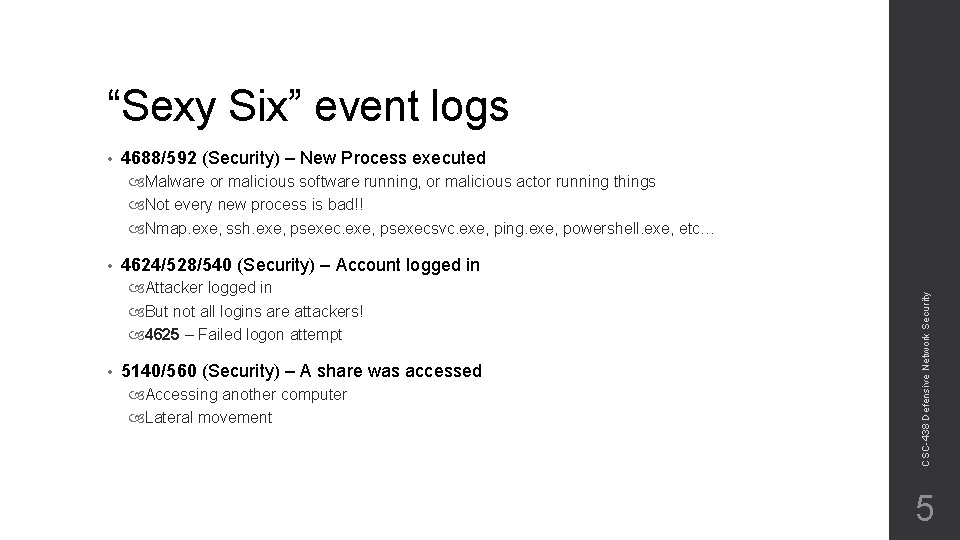 “Sexy Six” event logs

• 4688/592 (Security) – New Process executed
Malware or malicious software running, or malicious actor running things
Not every new process is bad!!
Nmap.exe, ssh.exe, psexec.exe, psexecsvc.exe, ping.exe, powershell.exe, etc…

• 4624/528/540 (Security) – Account logged in
Attacker logged in
But not all logins are attackers!
4625 – Failed logon attempt

• 5140/560 (Security) – A share was accessed
Accessing another computer
Lateral movement

CSC-438 Defensive Network Security

5